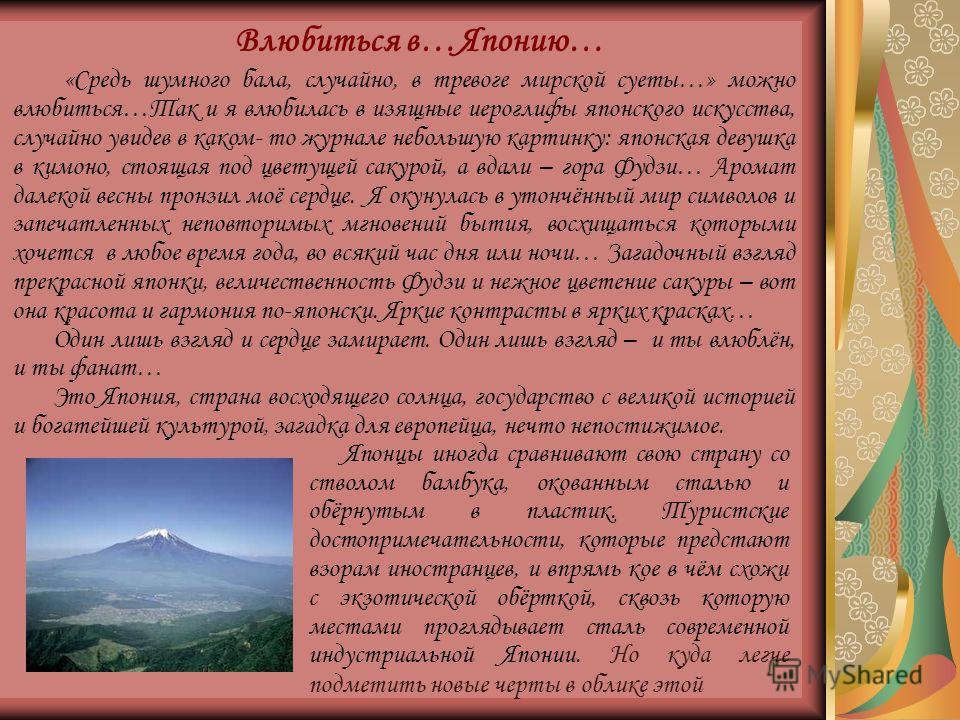 Влюбиться в…Японию…

«Средь шумного бала, случайно, в тревоге мирской суеты…» можно влюбиться…Так и я влюбилась в изящные иероглифы японского искусства, случайно увидев в каком- то журнале небольшую картинку: японская девушка в кимоно, стоящая под цветущей сакурой, а вдали – гора Фудзи… Аромат далекой весны пронзил моё сердце. Я окунулась в утончённый мир символов и запечатленных неповторимых мгновений бытия, восхищаться которыми хочется в любое время года, во всякий час дня или ночи… Загадочный взгляд прекрасной японки, величественность Фудзи и нежное цветение сакуры – вот она красота и гармония по-японски.Яркие контрасты в ярких красках…

Один лишь взгляд и сердце замирает. Один лишь взгляд – и ты влюблён, и ты фанат…

Это Япония, страна восходящего солнца, государство с великой историей и богатейшей культурой, загадка для европейца, нечто непостижимое.

Японцы иногда сравнивают свою страну со стволом бамбука, окованным сталью и обёрнутым в пластик. Туристские достопримечательности, которые предстают взорам иностранцев, и впрямь кое в чём схожи с экзотической обёрткой, сквозь которую местами проглядывает сталь современной индустриальной Японии. Но куда легче подметить новые черты в облике этой

MyShared